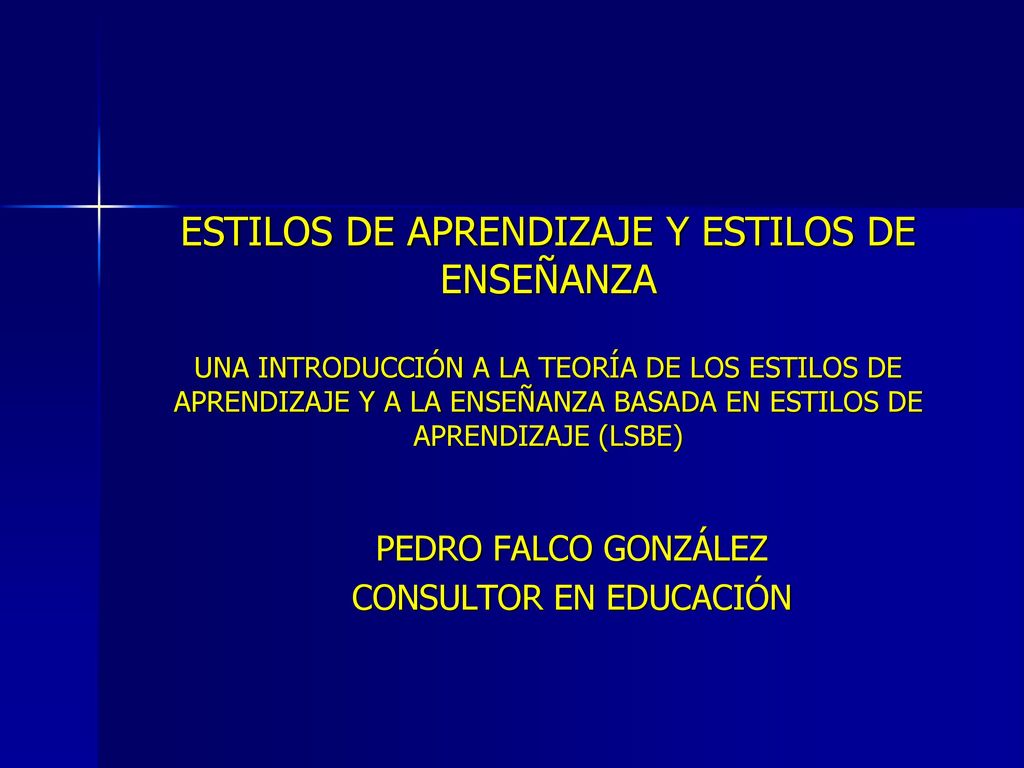 ESTILOS DE APRENDIZAJE Y ESTILOS DE ENSEÑANZA

UNA INTRODUCCIÓN A LA TEORÍA DE LOS ESTILOS DE APRENDIZAJE Y A LA ENSEÑANZA BASADA EN ESTILOS DE APRENDIZAJE (LSBE)

PEDRO FALCO GONZÁLEZ
CONSULTOR EN EDUCACIÓN